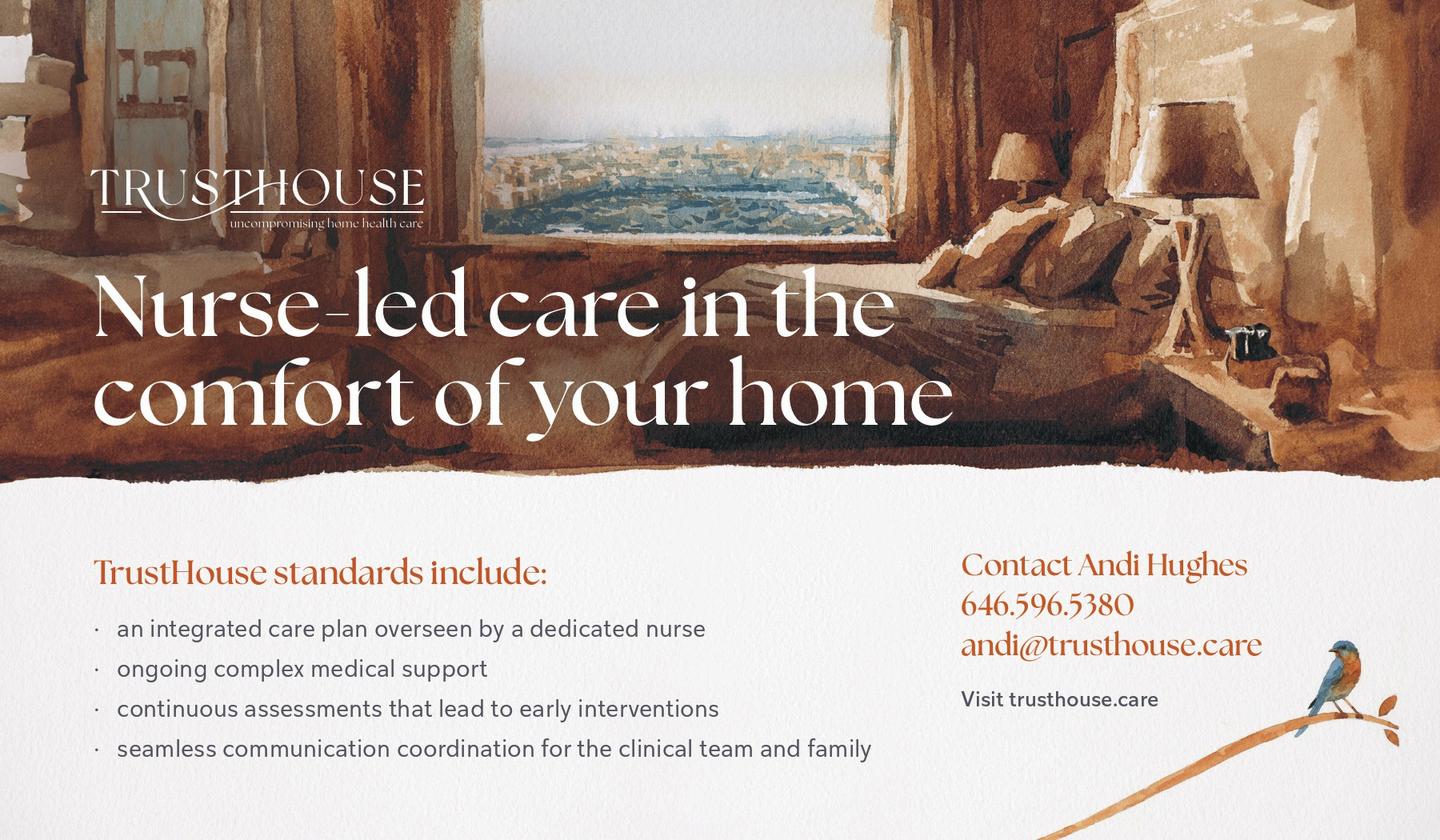 TRUSTHOUSE
uncompromising home health care

Nurse-led care in the comfort of your home

TrustHouse standards include:

· an integrated care plan overseen by a dedicated nurse
· ongoing complex medical support
· continuous assessments that lead to early interventions
· seamless communication coordination for the clinical team and family

Contact Andi Hughes
646.596.5380
andi@trusthouse.care

Visit trusthouse.care